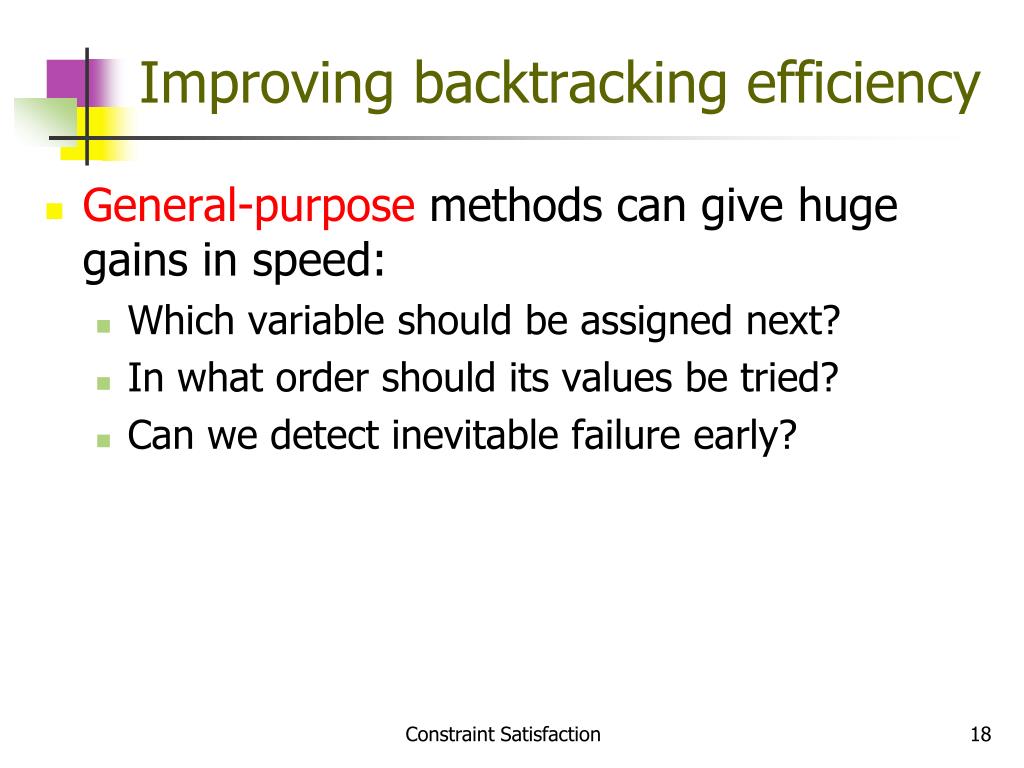 Improving backtracking efficiency

General-purpose methods can give huge gains in speed:

Which variable should be assigned next?
In what order should its values be tried?
Can we detect inevitable failure early?

Constraint Satisfaction

18